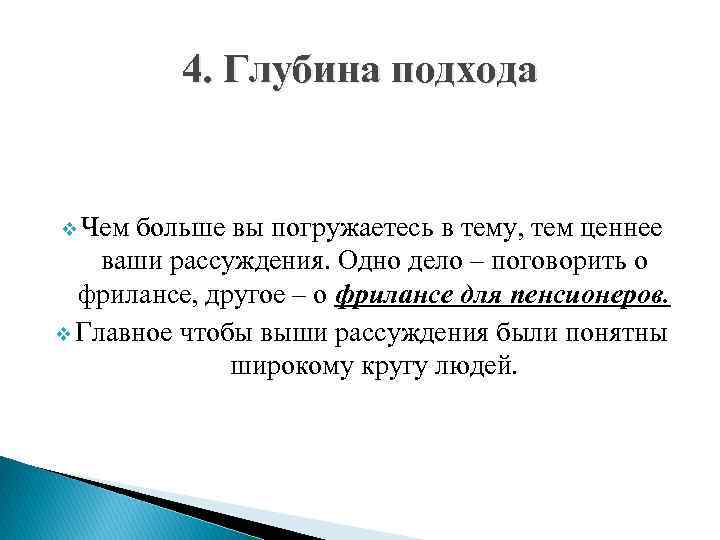 4. Глубина подхода

Чем больше вы погружаетесь в тему, тем ценнее ваши рассуждения. Одно дело – поговорить о фрилансе, другое – о фрилансе для пенсионеров.

Главное чтобы выши рассуждения были понятны широкому кругу людей.